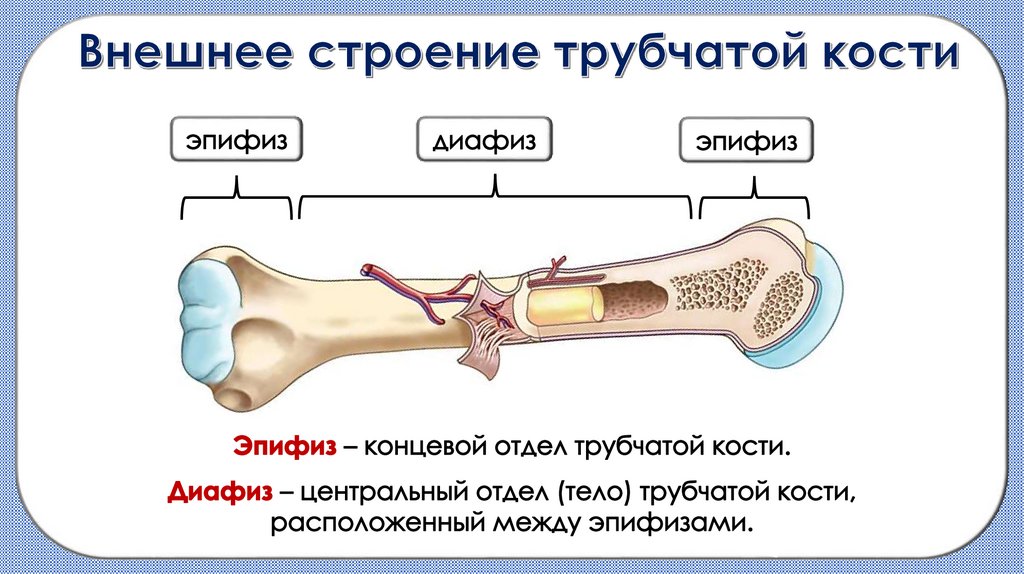 Внешнее строение трубчатой кости

эпифиз

диафиз

эпифиз

Эпифиз – концевой отдел трубчатой кости.

Диафиз – центральный отдел (тело) трубчатой кости, расположенный между эпифизами.